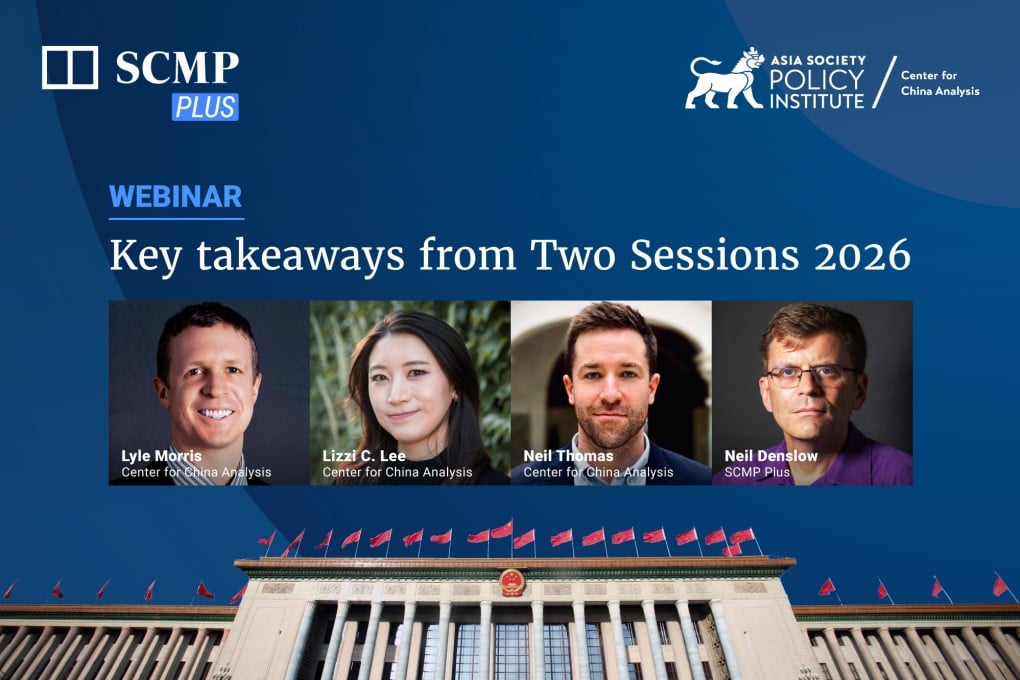 SCMP PLUS

ASIA SOCIETY POLICY INSTITUTE / Center for China Analysis

WEBINAR

Key takeaways from Two Sessions 2026

Lyle Morris
Center for China Analysis

Lizzi C. Lee
Center for China Analysis

Neil Thomas
Center for China Analysis

Neil Denslow
SCMP Plus